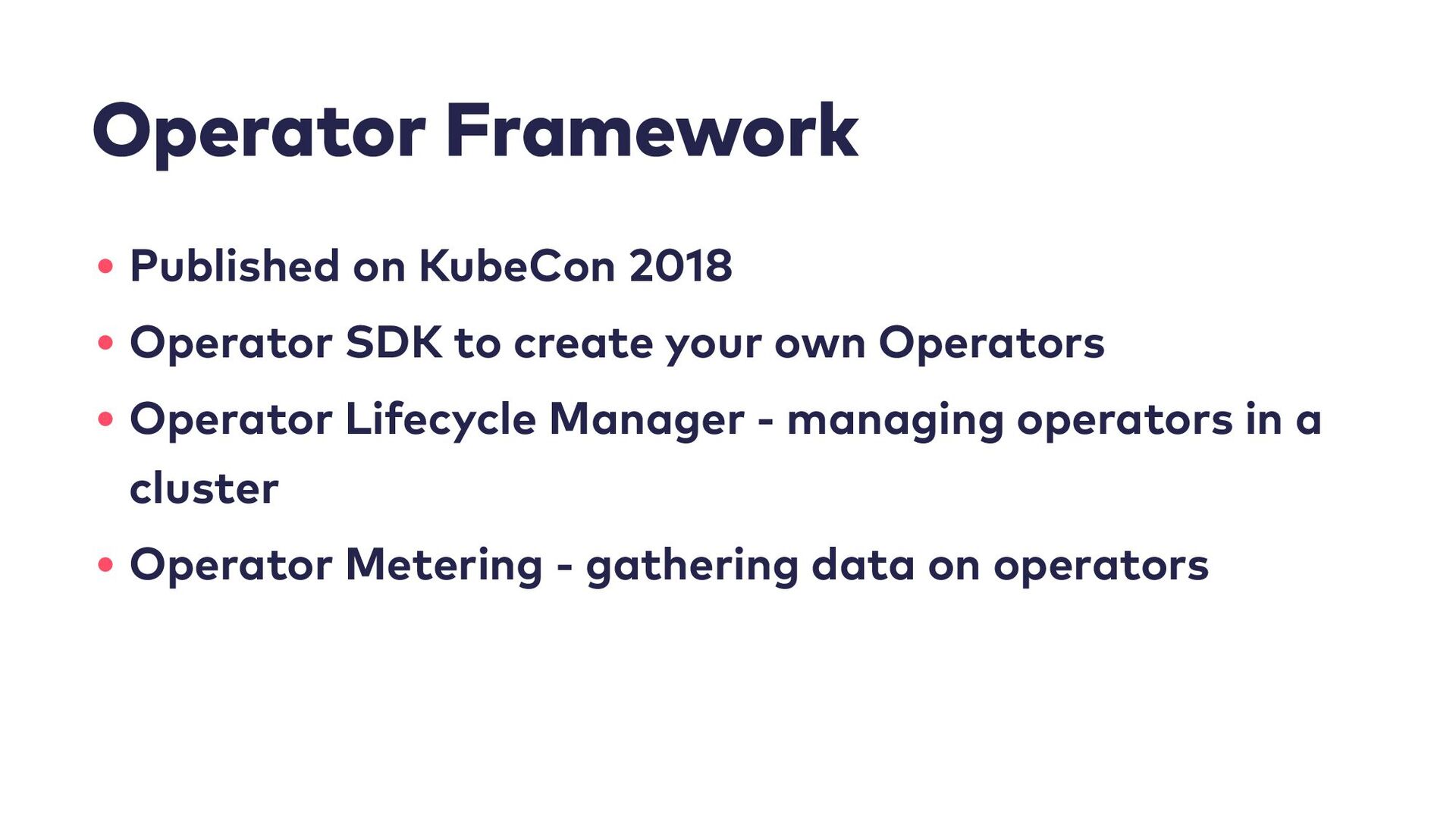 Operator Framework

• Published on KubeCon 2018
• Operator SDK to create your own Operators
• Operator Lifecycle Manager - managing operators in a cluster
• Operator Metering - gathering data on operators